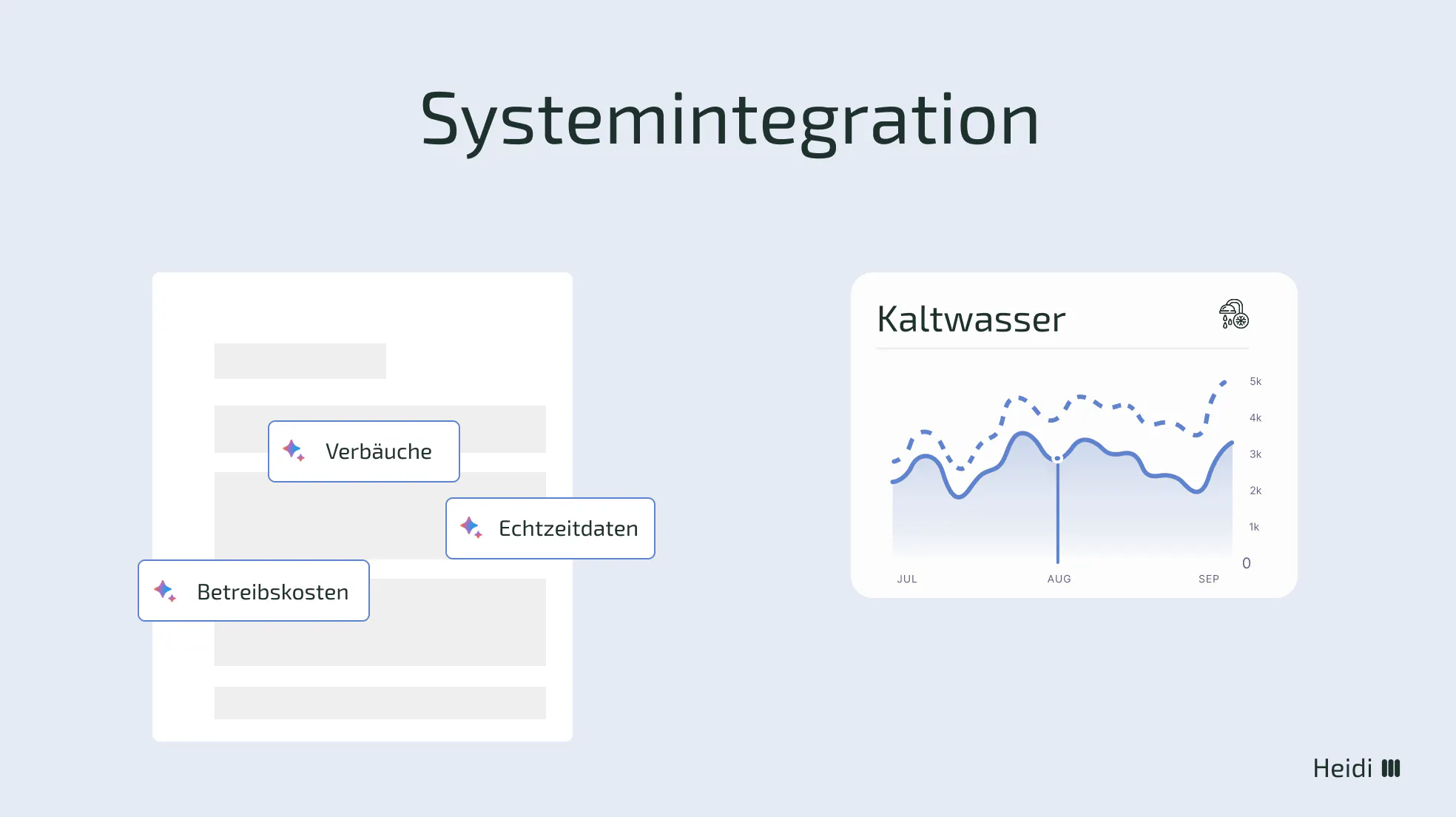 Systemintegration

Verbäuche

Echtzeitdaten

Betreibskosten

Kaltwasser

5k
4k
3k
2k
1k
0

JUL
AUG
SEP

Heidi